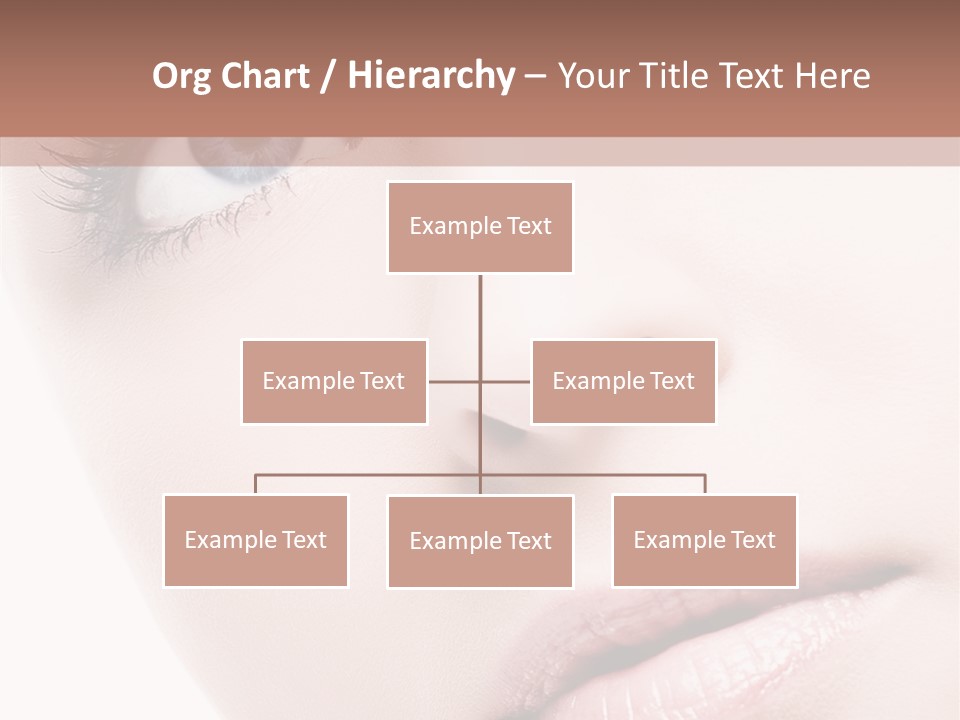 Org Chart / Hierarchy – Your Title Text Here

Example Text

Example Text

Example Text

Example Text

Example Text

Example Text